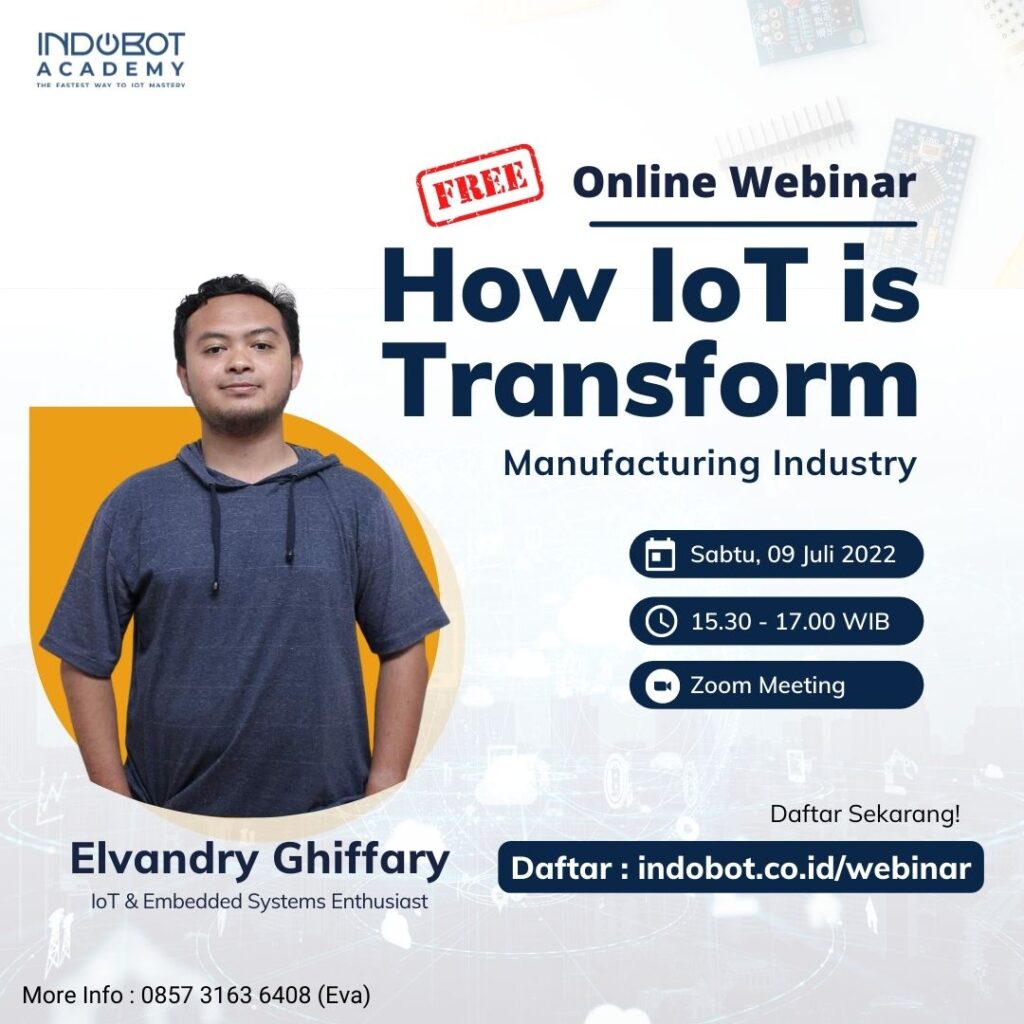 INDOBOT ACADEMY
THE FASTEST WAY TO IOT MASTERY

FREE

Online Webinar

How IoT is Transform

Manufacturing Industry

Sabtu, 09 Juli 2022

15.30 - 17.00 WIB

Zoom Meeting

Elvandry Ghiffary
IoT & Embedded Systems Enthusiast

Daftar Sekarang!

Daftar : indobot.co.id/webinar

More Info : 0857 3163 6408 (Eva)